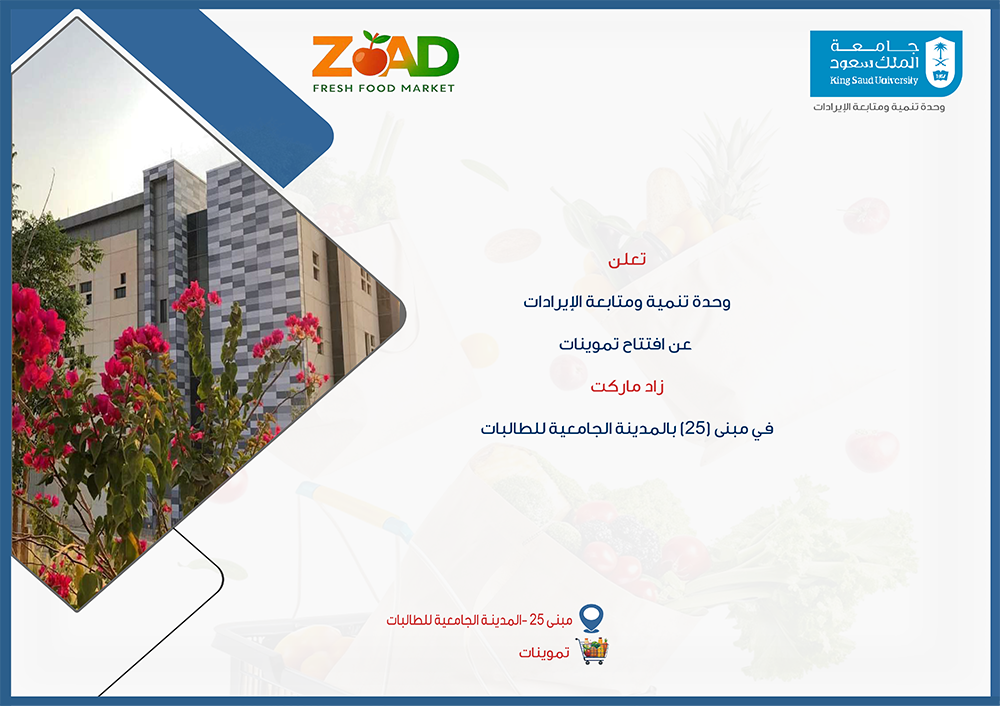 ZOAD
FRESH FOOD MARKET

جامعة
الملك سعود
King Saud University
وحدة تنمية ومتابعة الإيرادات

تعلن

وحدة تنمية ومتابعة الإيرادات

عن افتتاح تموينات

زاد ماركت

في مبنى (25) بالمدينة الجامعية للطالبات

مبنى 25 -المدينة الجامعية للطالبات

تموينات